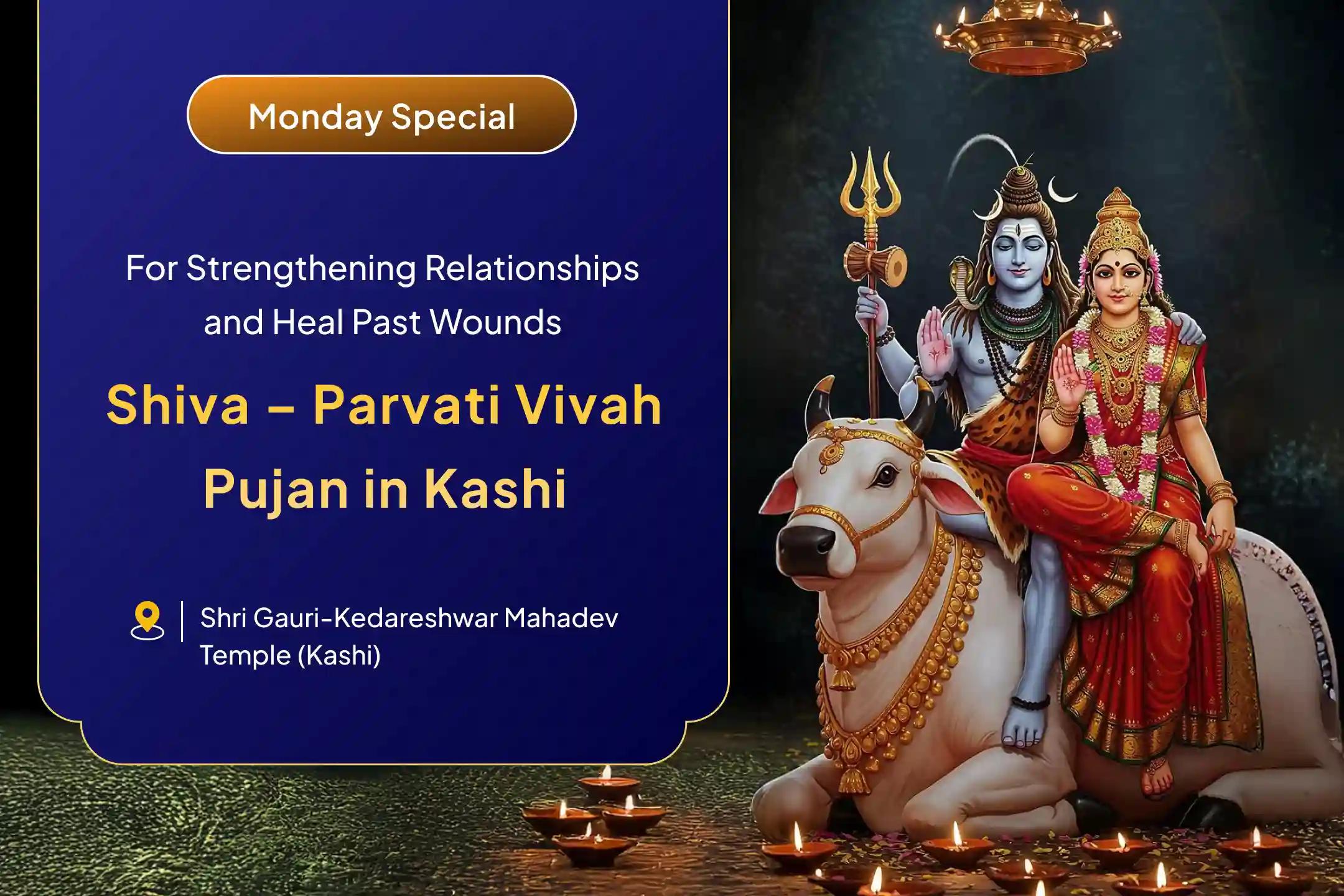 Monday Special

For Strengthening Relationships and Heal Past Wounds

Shiva – Parvati Vivah Pujan in Kashi

Shri Gauri-Kedareshwar Mahadev Temple (Kashi)